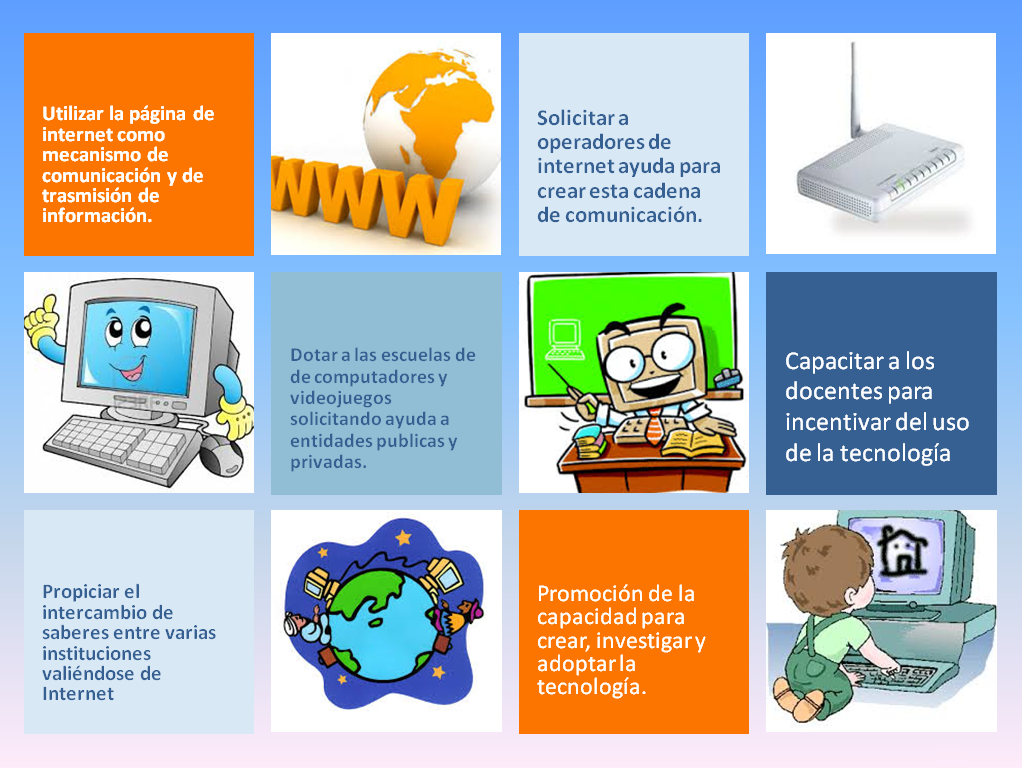 Utilizar la página de internet como mecanismo de comunicación y de trasmisión de información.

WWW

Solicitar a operadores de internet ayuda para crear esta cadena de comunicación.

Dotar a las escuelas de de computadores y videojuegos solicitando ayuda a entidades publicas y privadas.

Capacitar a los docentes para incentivar del uso de la tecnología

Propiciar el intercambio de saberes entre varias instituciones valiéndose de Internet

Promoción de la capacidad para crear, investigar y adoptar la tecnología.